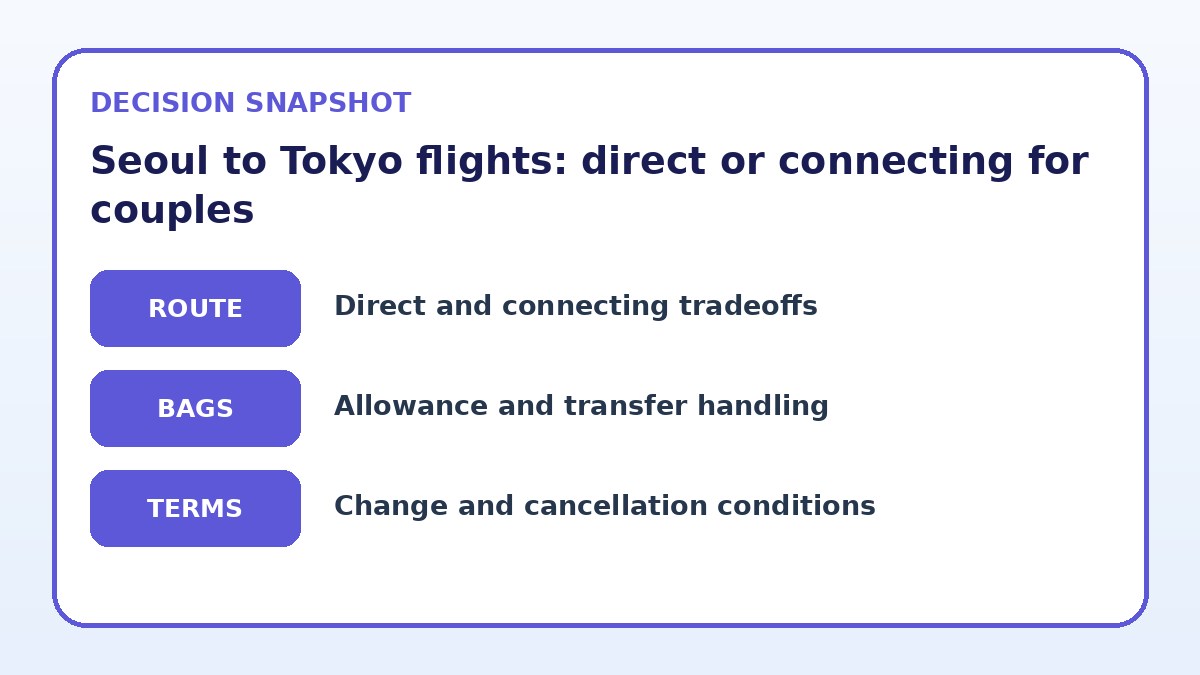 DECISION SNAPSHOT

Seoul to Tokyo flights: direct or connecting for couples

ROUTE

Direct and connecting tradeoffs

BAGS

Allowance and transfer handling

TERMS

Change and cancellation conditions